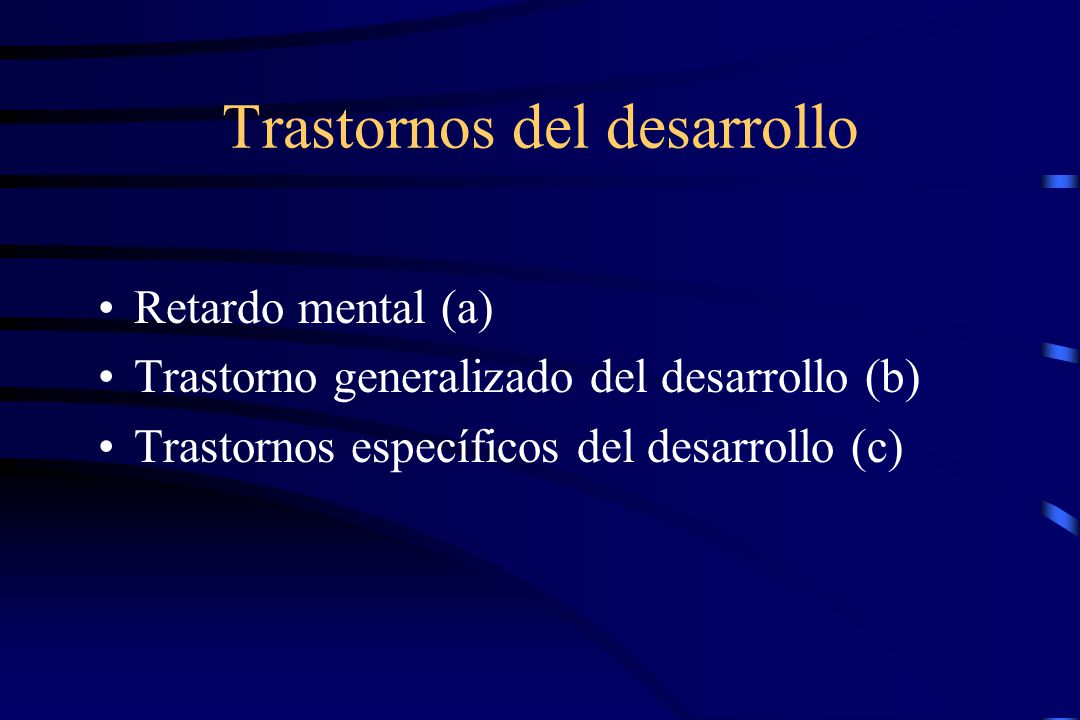 Trastornos del desarrollo

• Retardo mental (a)
• Trastorno generalizado del desarrollo (b)
• Trastornos específicos del desarrollo (c)